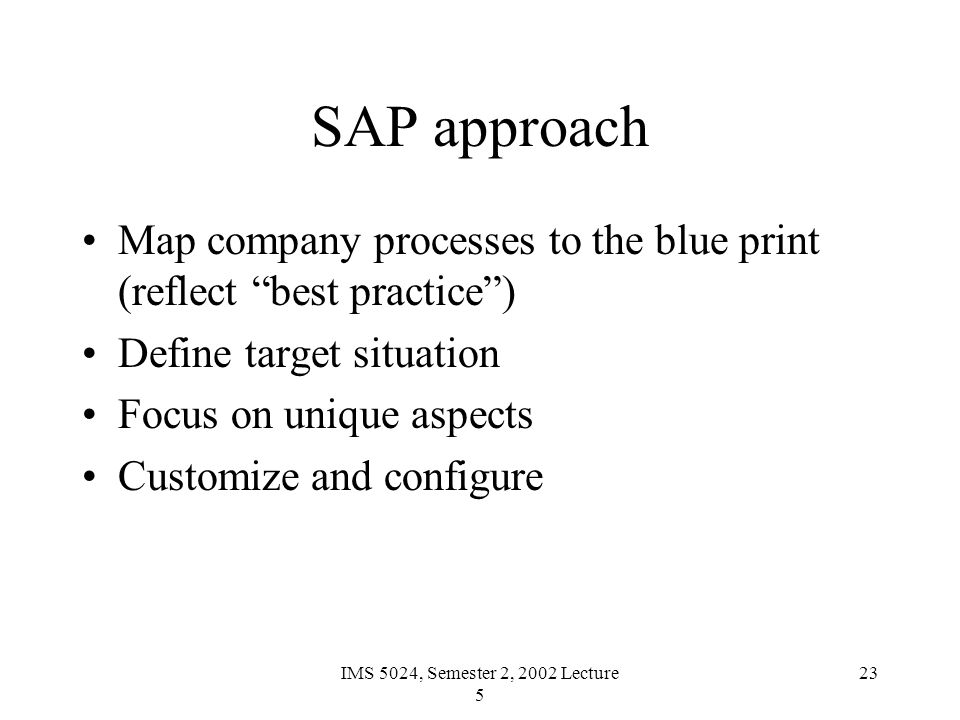 SAP approach

• Map company processes to the blue print (reflect “best practice”)
• Define target situation
• Focus on unique aspects
• Customize and configure

IMS 5024, Semester 2, 2002 Lecture 5

23